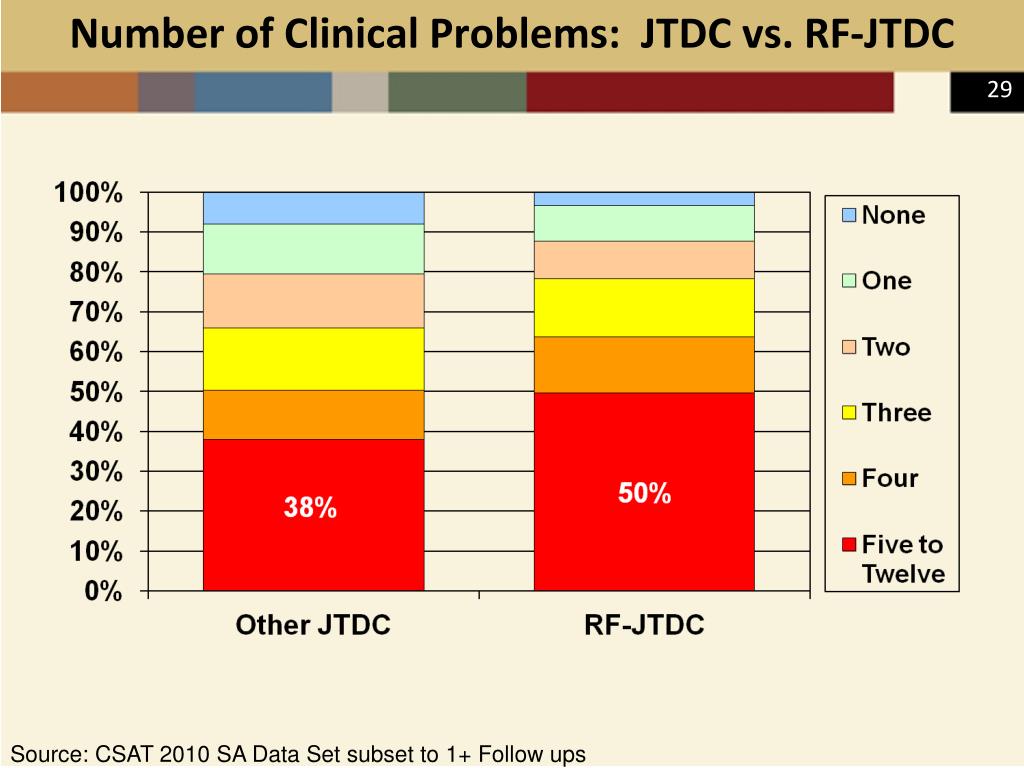 Number of Clinical Problems: JTDC vs. RF-JTDC

29

100%
90%
80%
70%
60%
50%
40%
30%
20%
10%
0%

38%

50%

Other JTDC

RF-JTDC

None
One
Two
Three
Four
Five to Twelve

Source: CSAT 2010 SA Data Set subset to 1+ Follow ups